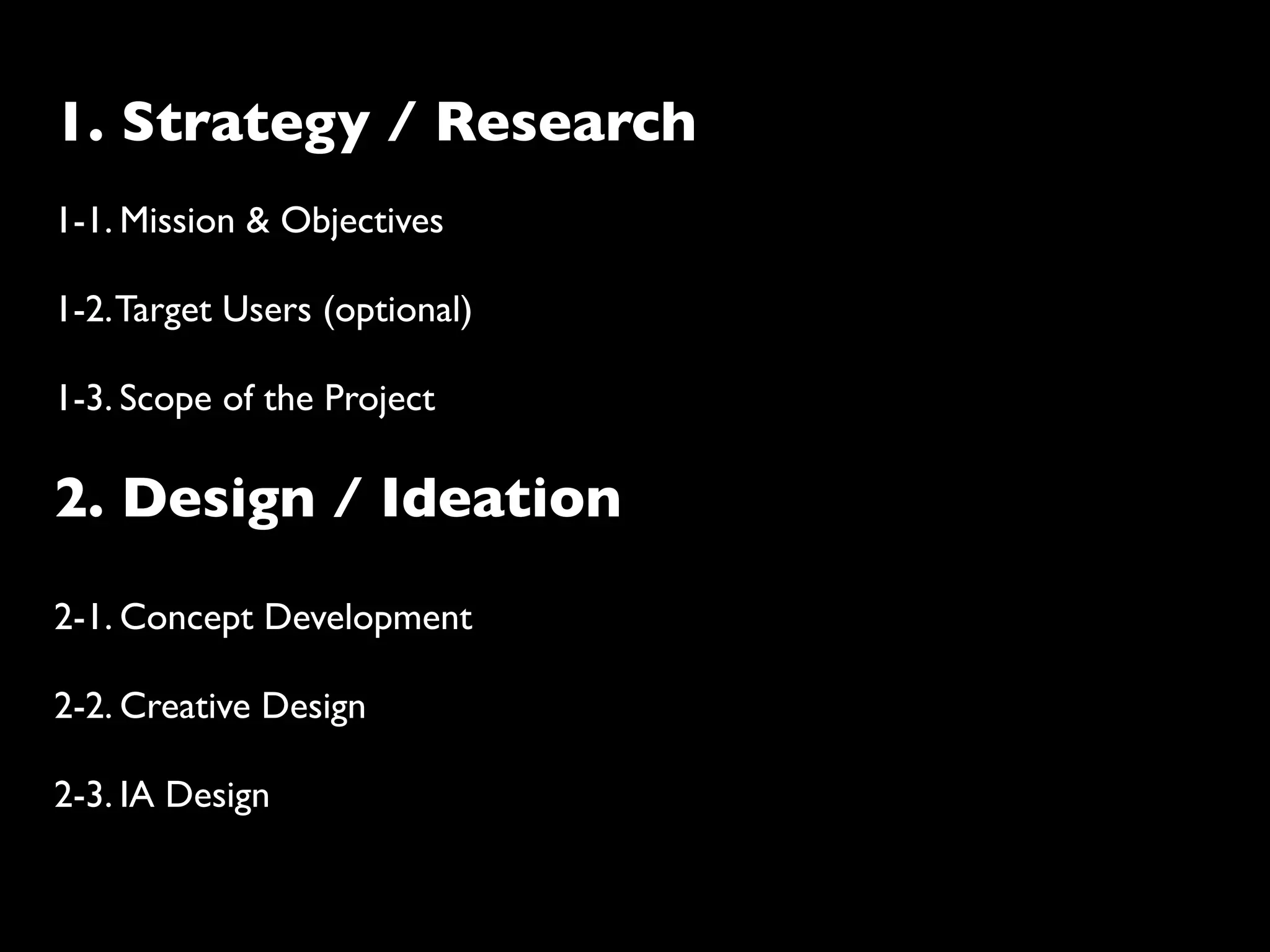 1. Strategy / Research

1-1. Mission & Objectives

1-2. Target Users (optional)

1-3. Scope of the Project

2. Design / Ideation

2-1. Concept Development

2-2. Creative Design

2-3. IA Design